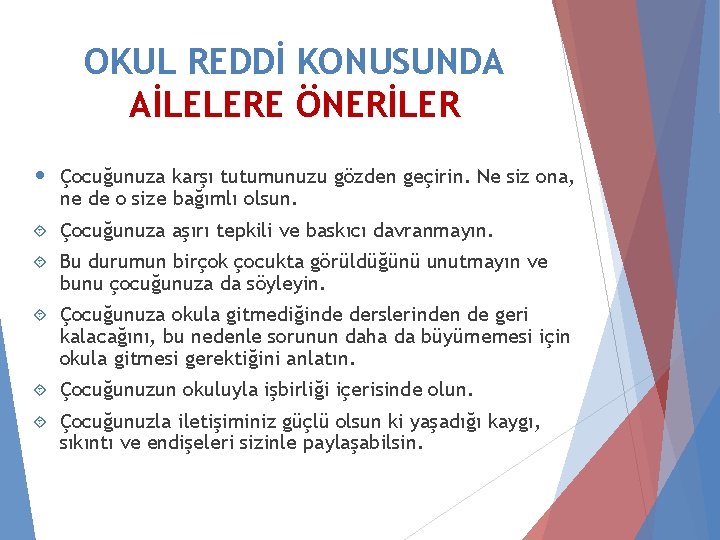 OKUL REDDİ KONUSUNDA AİLELERE ÖNERİLER

- Çocuğunuza karşı tutumunuzu gözden geçirin. Ne siz ona, ne de o size bağımlı olsun.
- Çocuğunuza aşırı tepkili ve baskıcı davranmayın.
- Bu durumun birçok çocukta görüldüğünü unutmayın ve bunu çocuğunuza da söyleyin.
- Çocuğunuza okula gitmediğinde derslerinden de geri kalacağını, bu nedenle sorunun daha da büyümemesi için okula gitmesi gerektiğini anlatın.
- Çocuğunuzun okuluyla işbirliği içerisinde olun.
- Çocuğunuzla iletişiminiz güçlü olsun ki yaşadığı kaygı, sıkıntı ve endişeleri sizinle paylaşabilsin.